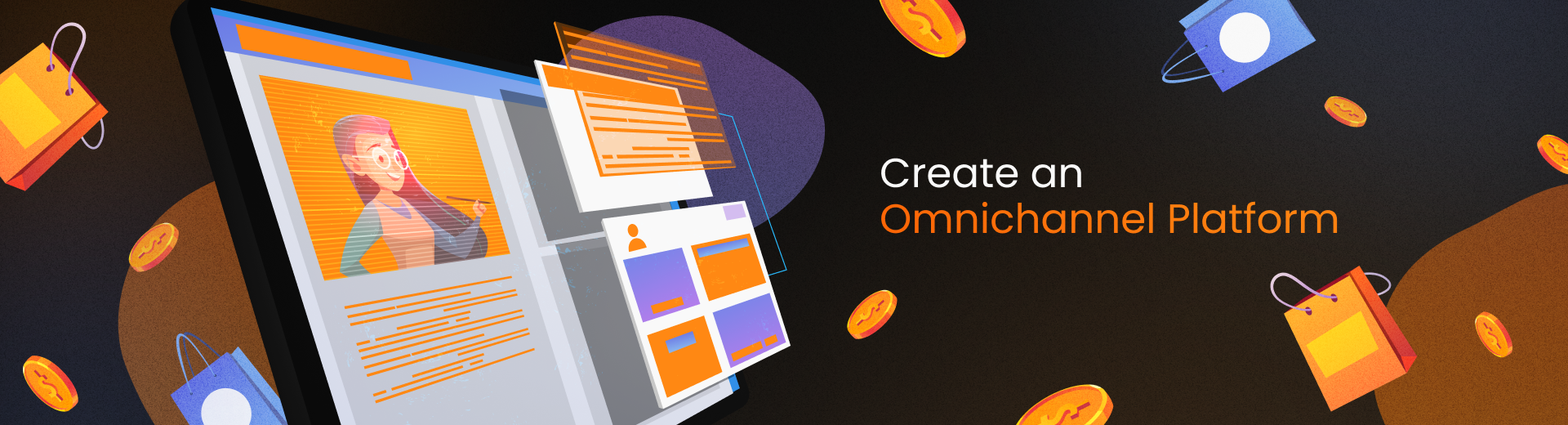 Create an
Omnichannel Platform